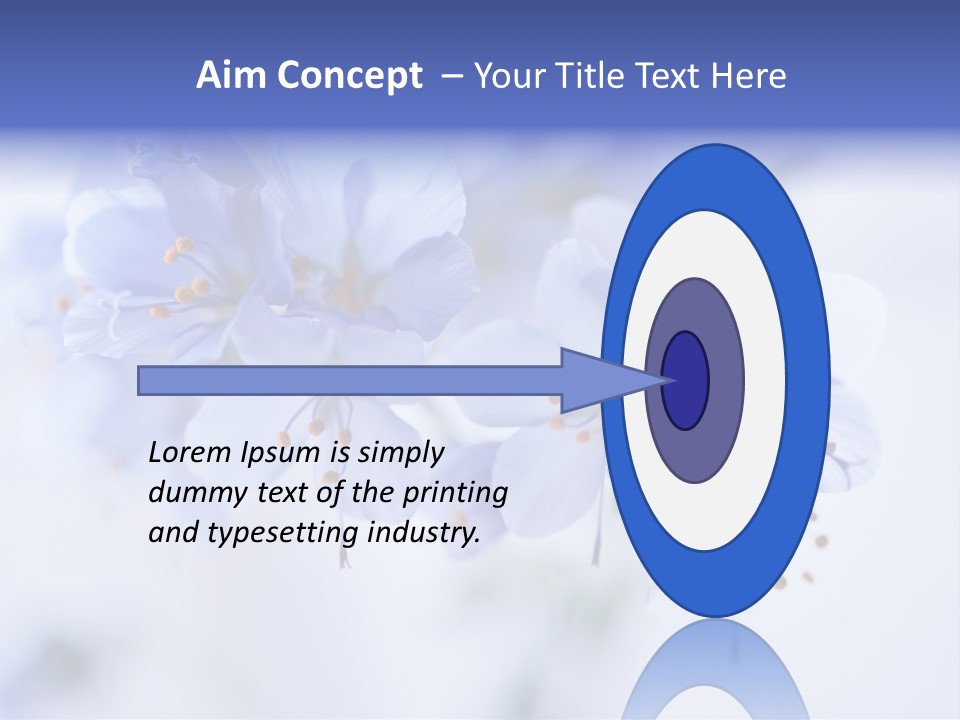 Aim Concept – Your Title Text Here

Lorem Ipsum is simply dummy text of the printing and typesetting industry.